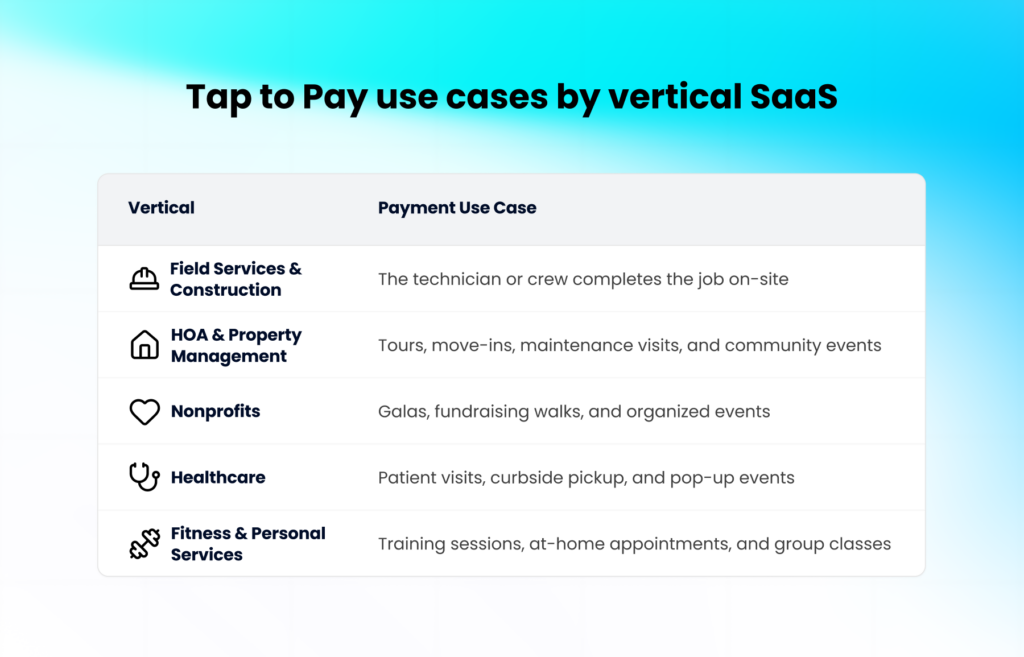 Tap to Pay use cases by vertical SaaS

| Vertical | Payment Use Case |
|---|---|
| Field Services & Construction | The technician or crew completes the job on-site |
| HOA & Property Management | Tours, move-ins, maintenance visits, and community events |
| Nonprofits | Galas, fundraising walks, and organized events |
| Healthcare | Patient visits, curbside pickup, and pop-up events |
| Fitness & Personal Services | Training sessions, at-home appointments, and group classes |